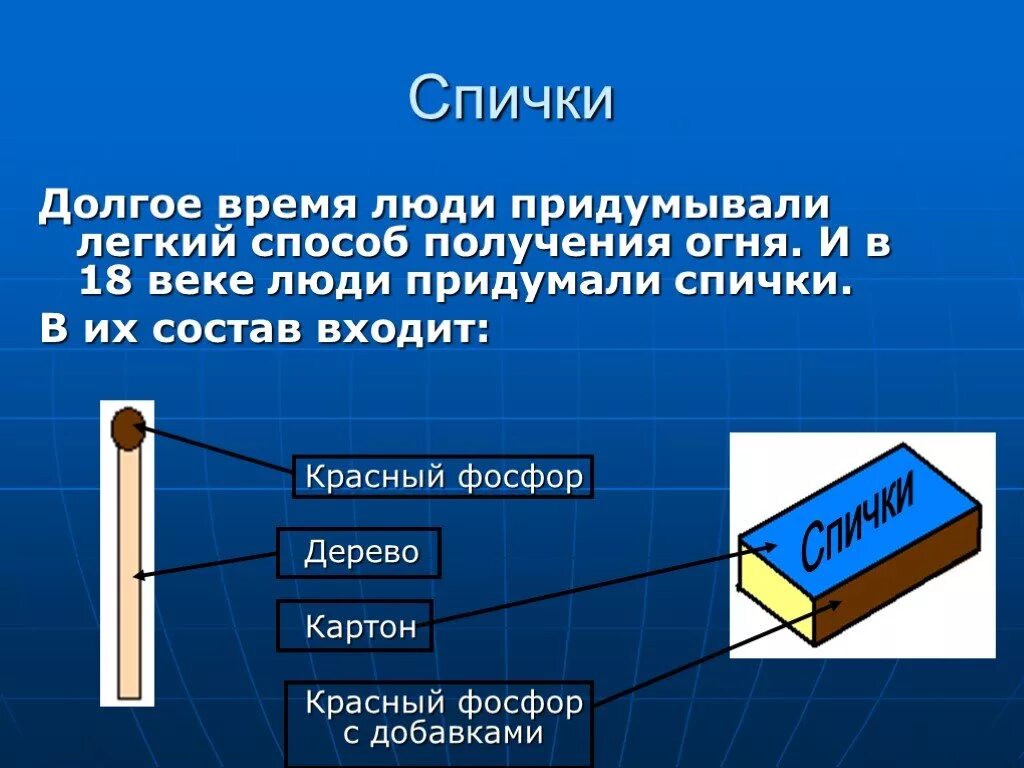 Спички

Долгое время люди придумывали легкий способ получения огня. И в 18 веке люди придумали спички.

В их состав входит:

Красный фосфор

Дерево

Картон

Красный фосфор с добавками

Спички